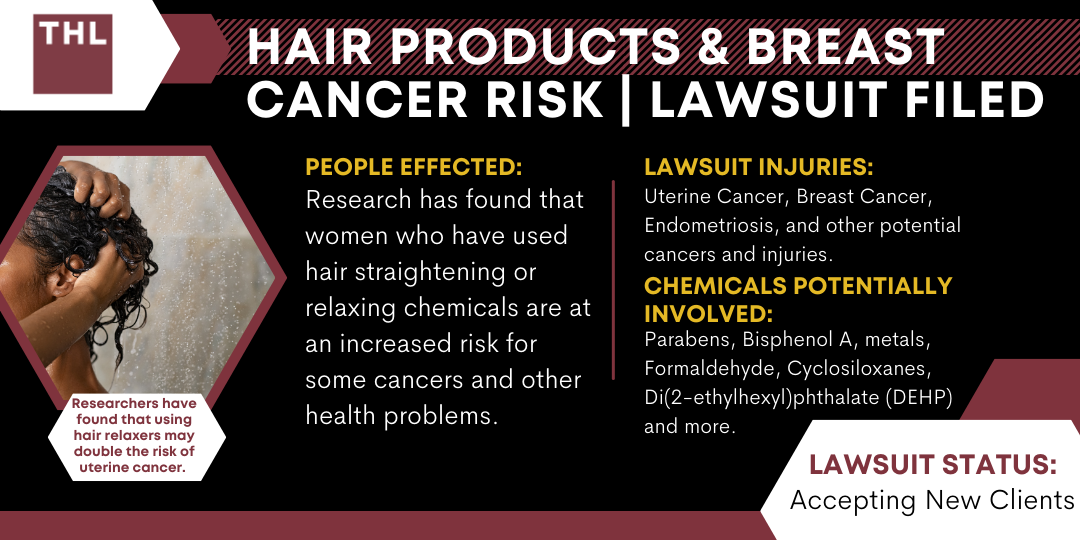 THL

HAIR PRODUCTS & BREAST CANCER RISK | LAWSUIT FILED

Researchers have found that using hair relaxers may double the risk of uterine cancer.

PEOPLE EFFECTED:
Research has found that women who have used hair straightening or relaxing chemicals are at an increased risk for some cancers and other health problems.

LAWSUIT INJURIES:
Uterine Cancer, Breast Cancer, Endometriosis, and other potential cancers and injuries.

CHEMICALS POTENTIALLY INVOLVED:
Parabens, Bisphenol A, metals, Formaldehyde, Cyclosiloxanes, Di(2-ethylhexyl)phthalate (DEHP) and more.

LAWSUIT STATUS:
Accepting New Clients